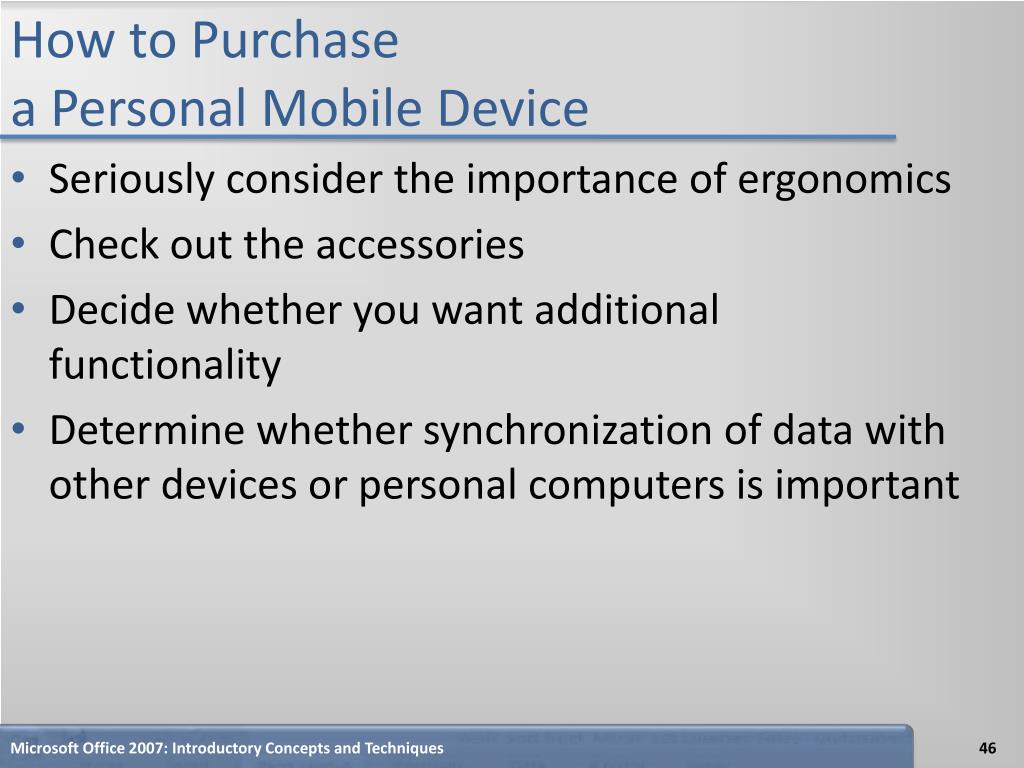 How to Purchase
a Personal Mobile Device

• Seriously consider the importance of ergonomics
• Check out the accessories
• Decide whether you want additional functionality
• Determine whether synchronization of data with other devices or personal computers is important

Microsoft Office 2007: Introductory Concepts and Techniques

46